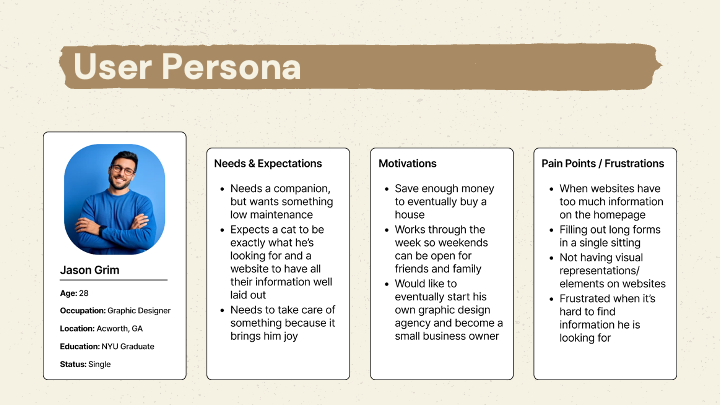 User Persona

Jason Grim

Age: 28

Occupation: Graphic Designer

Location: Acworth, GA

Education: NYU Graduate

Status: Single

Needs & Expectations

- Needs a companion, but wants something low maintenance
- Expects a cat to be exactly what he's looking for and a website to have all their information well laid out
- Needs to take care of something because it brings him joy

Motivations

- Save enough money to eventually buy a house
- Works through the week so weekends can be open for friends and family
- Would like to eventually start his own graphic design agency and become a small business owner

Pain Points / Frustrations

- When websites have too much information on the homepage
- Filling out long forms in a single sitting
- Not having visual representations/ elements on websites
- Frustrated when it's hard to find information he is looking for